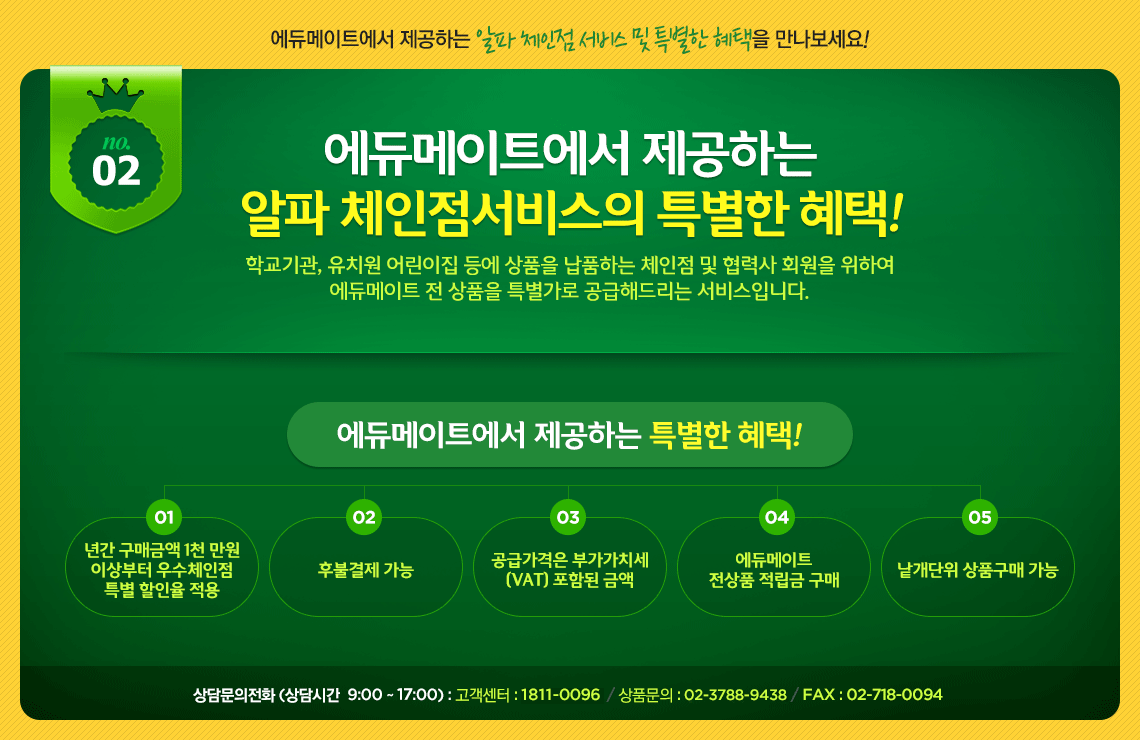 에듀메이트에서 제공하는 알파 체인점 서비스 및 특별한 혜택을 만나보세요!

no.
02

에듀메이트에서 제공하는
알파 체인점서비스의 특별한 혜택!

학교기관, 유치원 어린이집 등에 상품을 납품하는 체인점 및 협력사 회원을 위하여
에듀메이트 전 상품을 특별가로 공급해드리는 서비스입니다.

에듀메이트에서 제공하는 특별한 혜택!

01
년간 구매금액 1천 만원 이상부터 우수체인점 특별 할인율 적용

02
후불결제 가능

03
공급가격은 부가가치세 (VAT) 포함된 금액

04
에듀메이트 전상품 적립금 구매

05
낱개단위 상품구매 가능

상담문의전화 (상담시간 9:00 ~ 17:00) : 고객센터 : 1811-0096 / 상품문의 : 02-3788-9438 / FAX : 02-718-0094